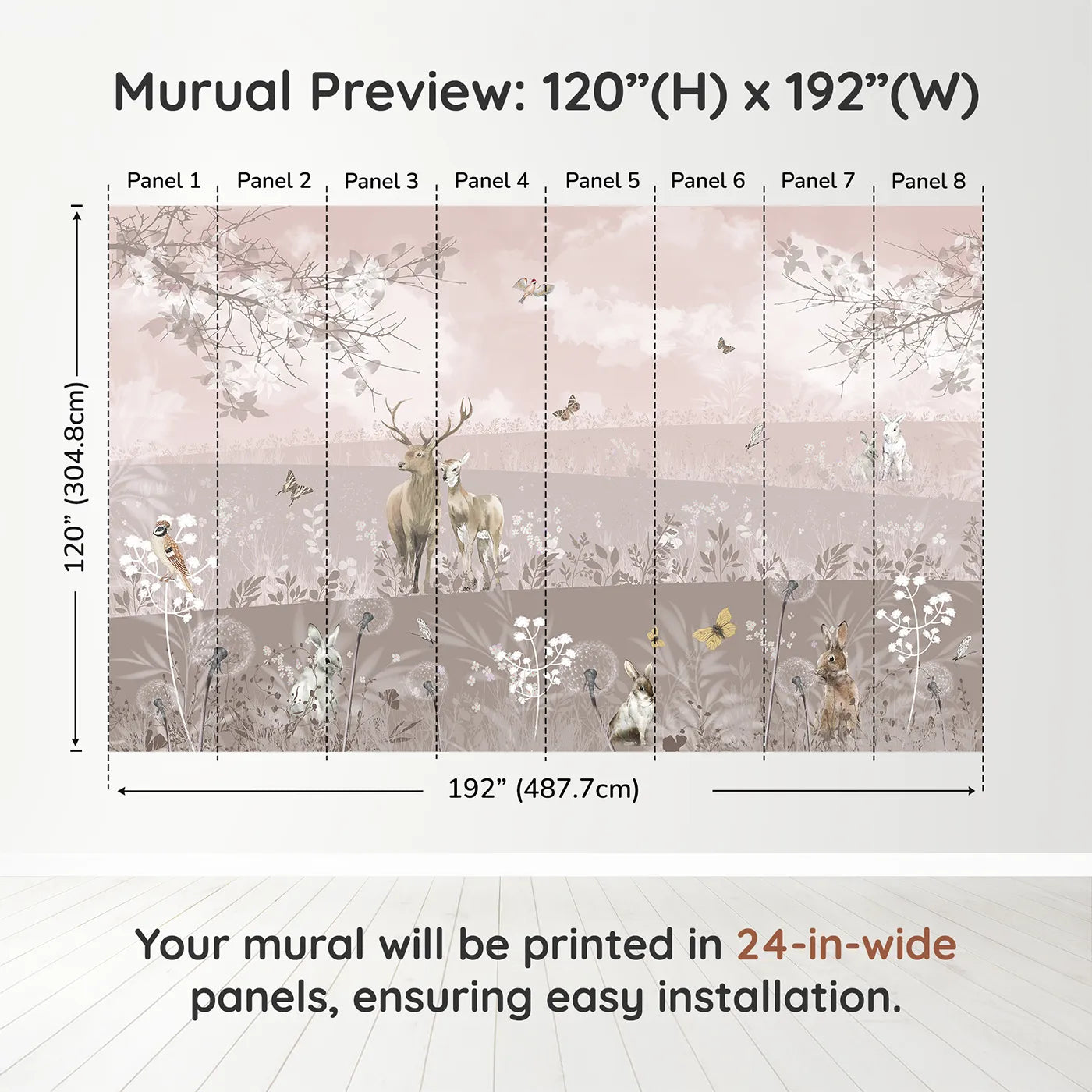 Murual Preview: 120”(H) x 192”(W)

Panel 1 Panel 2 Panel 3 Panel 4 Panel 5 Panel 6 Panel 7 Panel 8

120” (304.8cm)

192” (487.7cm)

Your mural will be printed in 24-in-wide panels, ensuring easy installation.